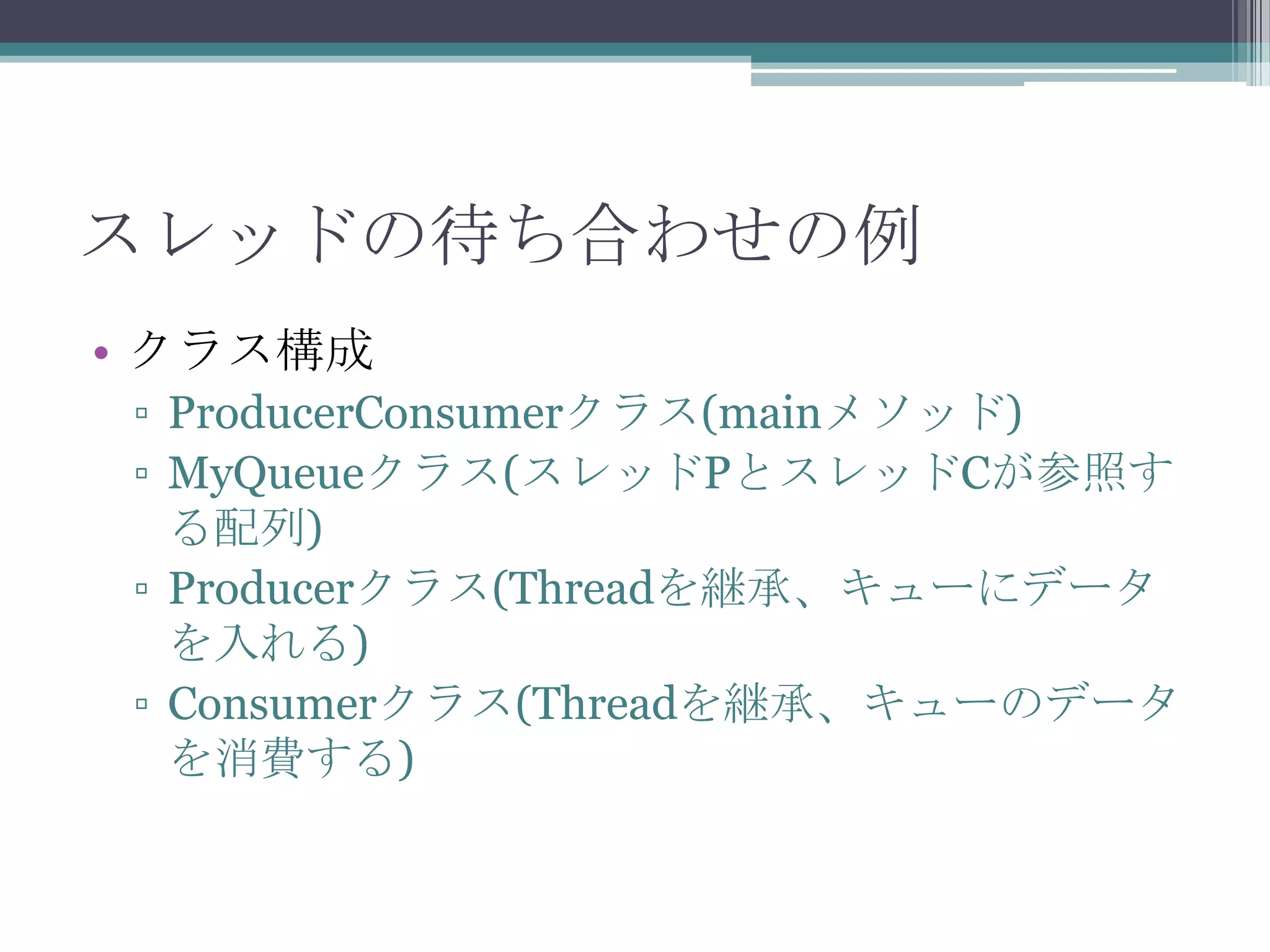 スレッドの待ち合わせの例

• クラス構成
▫ ProducerConsumerクラス(mainメソッド)
▫ MyQueueクラス(スレッドPとスレッドCが参照する配列)
▫ Producerクラス(Threadを継承、キューにデータを入れる)
▫ Consumerクラス(Threadを継承、キューのデータを消費する)